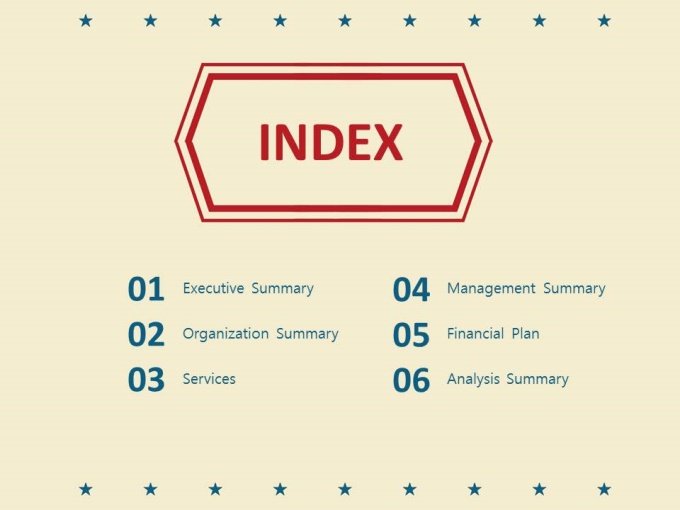 INDEX

01 Executive Summary
02 Organization Summary
03 Services

04 Management Summary
05 Financial Plan
06 Analysis Summary